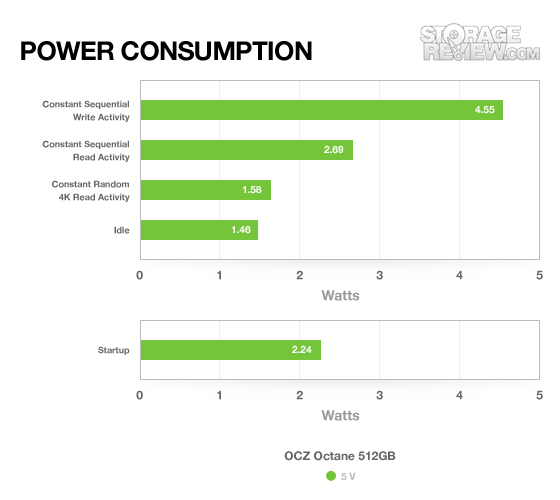 POWER CONSUMPTION

STORAGE REVIEW.COM

Constant Sequential Write Activity 4.55

Constant Sequential Read Activity 2.69

Constant Random 4K Read Activity 1.58

Idle 1.46

0 1 2 3 4 5

Watts

Startup 2.24

0 1 2 3 4 5

Watts

OCZ Octane 512GB

5 V